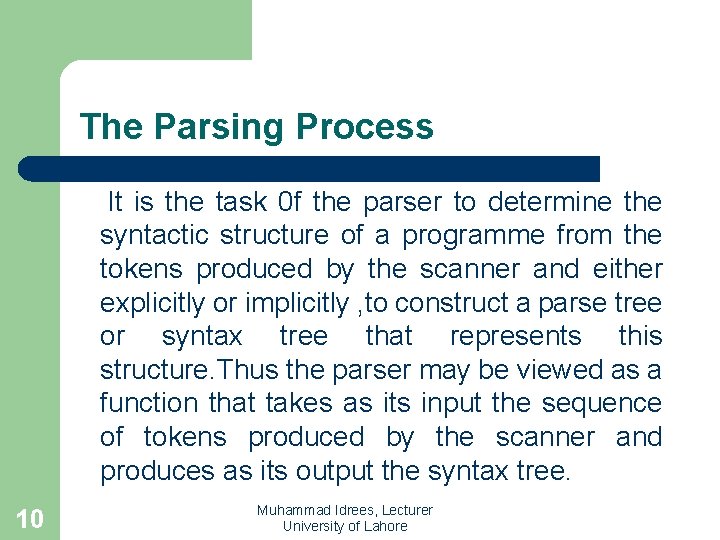 The Parsing Process

It is the task 0f the parser to determine the syntactic structure of a programme from the tokens produced by the scanner and either explicitly or implicitly ,to construct a parse tree or syntax tree that represents this structure.Thus the parser may be viewed as a function that takes as its input the sequence of tokens produced by the scanner and produces as its output the syntax tree.

10

Muhammad Idrees, Lecturer
University of Lahore